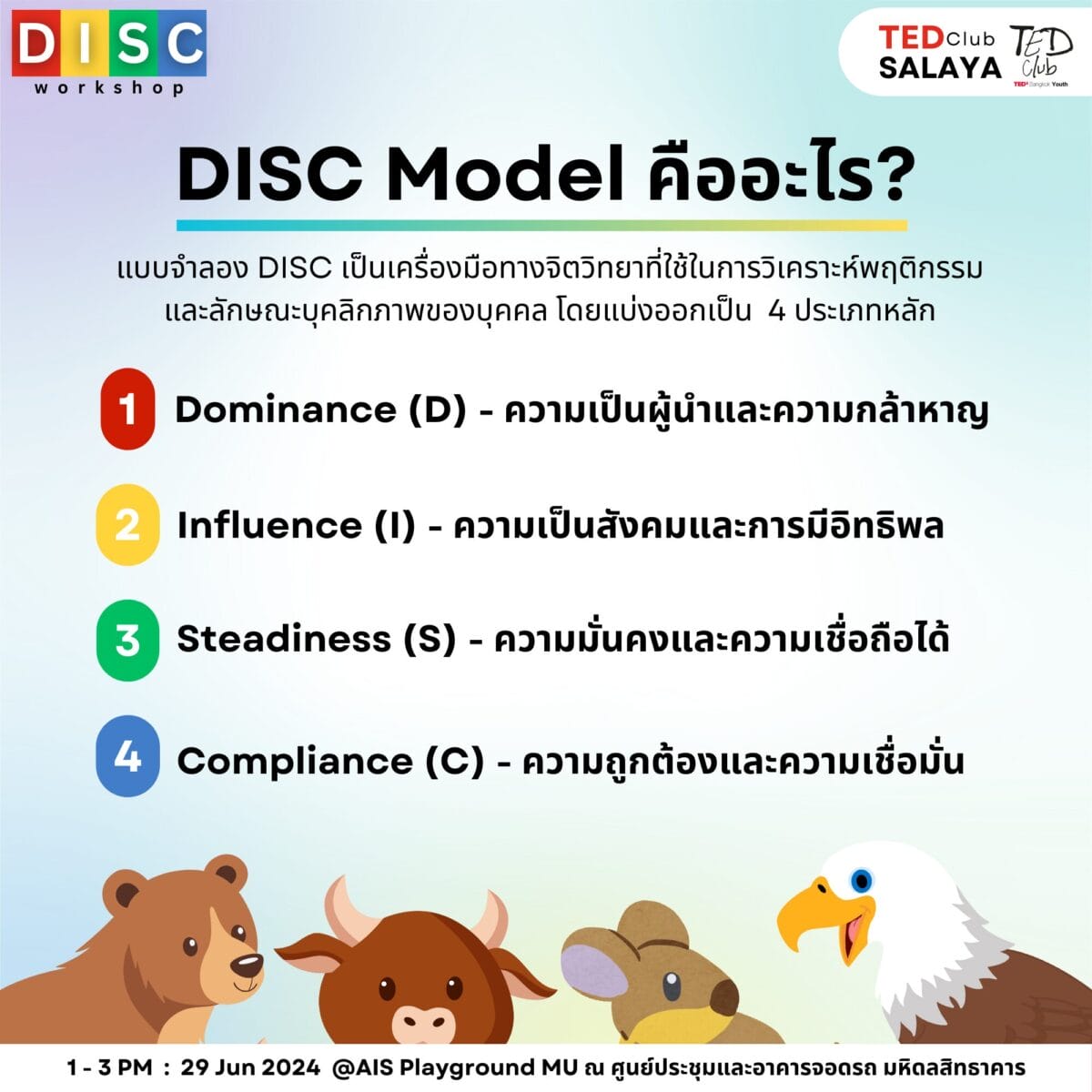 DISC workshop

TED Club SALAYA

TED Club TEDx Bangkok Youth

DISC Model คืออะไร?

แบบจำลอง DISC เป็นเครื่องมือทางจิตวิทยาที่ใช้ในการวิเคราะห์พฤติกรรมและลักษณะบุคลิกภาพของบุคคล โดยแบ่งออกเป็น 4 ประเภทหลัก

1 Dominance (D) - ความเป็นผู้นำและความกล้าหาญ

2 Influence (I) - ความเป็นสังคมและการมีอิทธิพล

3 Steadiness (S) - ความมั่นคงและความเชื่อถือได้

4 Compliance (C) - ความถูกต้องและความเชื่อมั่น

1 - 3 PM : 29 Jun 2024 @AIS Playground MU ณ ศูนย์ประชุมและอาคารจอดรถ มหิดลสิทธาคาร